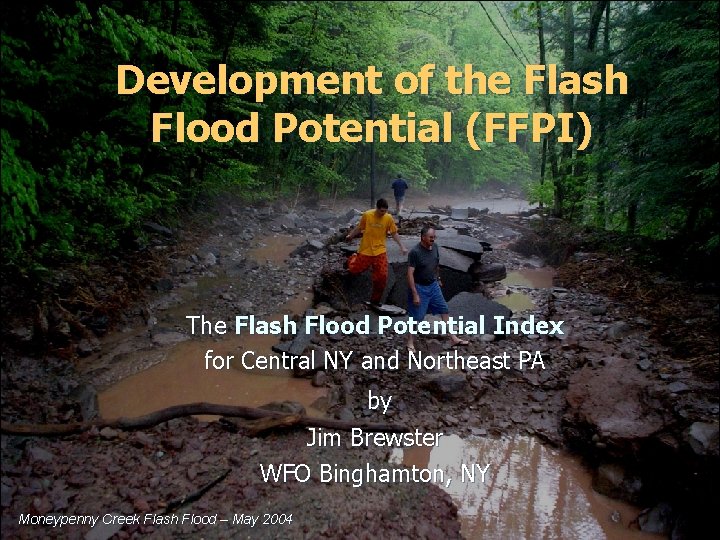 Development of the Flash Flood Potential (FFPI)

The Flash Flood Potential Index
for Central NY and Northeast PA
by
Jim Brewster
WFO Binghamton, NY

Moneypenny Creek Flash Flood – May 2004